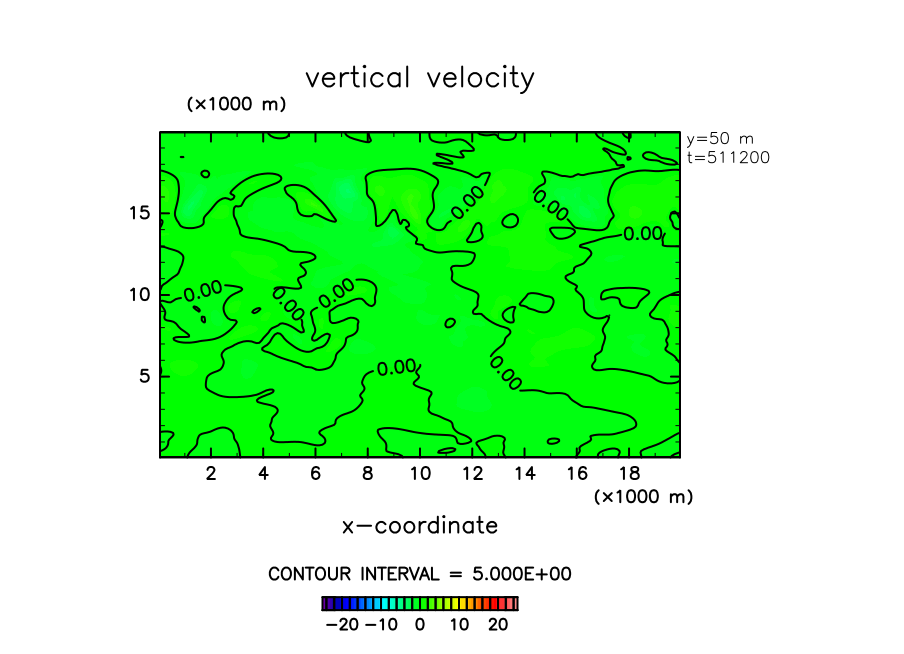 vertical velocity

(×1000 m)

y=50 m
t=511200

15

10

5

0.00
0.00
0.00
0.00
0.00
0.00
0.00
0.00

2 4 6 8 10 12 14 16 18

(×1000 m)

x−coordinate

CONTOUR INTERVAL = 5.000E+00

−20 −10 0 10 20